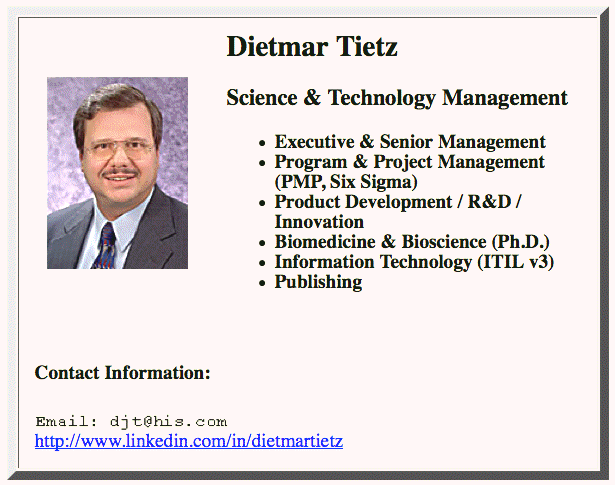 Dietmar Tietz

Science & Technology Management

- Executive & Senior Management
- Program & Project Management (PMP, Six Sigma)
- Product Development / R&D / Innovation
- Biomedicine & Bioscience (Ph.D.)
- Information Technology (ITIL v3)
- Publishing

Contact Information:

Email: djt@his.com
http://www.linkedin.com/in/dietmartietz